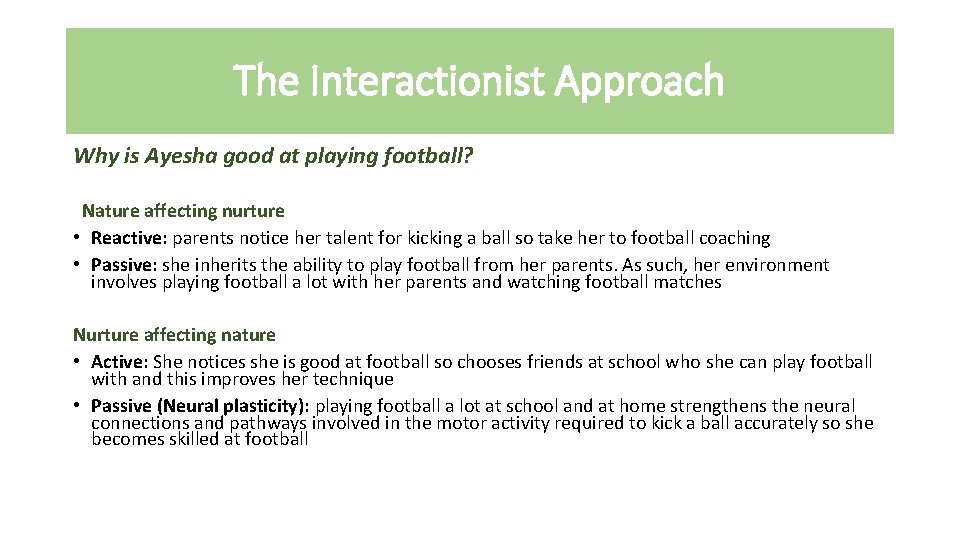 The Interactionist Approach

Why is Ayesha good at playing football?

Nature affecting nurture
• Reactive: parents notice her talent for kicking a ball so take her to football coaching
• Passive: she inherits the ability to play football from her parents. As such, her environment involves playing football a lot with her parents and watching football matches

Nurture affecting nature
• Active: She notices she is good at football so chooses friends at school who she can play football with and this improves her technique
• Passive (Neural plasticity): playing football a lot at school and at home strengthens the neural connections and pathways involved in the motor activity required to kick a ball accurately so she becomes skilled at football